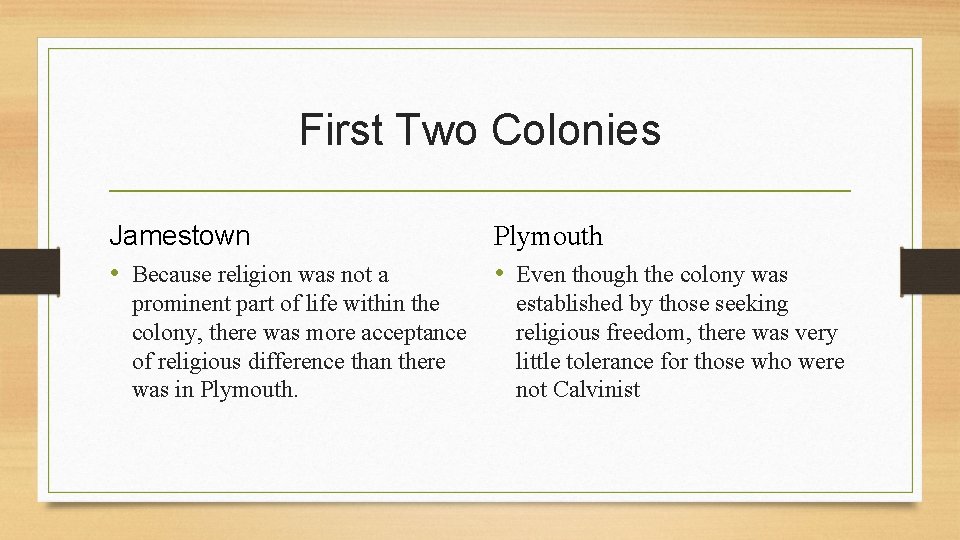 First Two Colonies

Jamestown

• Because religion was not a prominent part of life within the colony, there was more acceptance of religious difference than there was in Plymouth.

Plymouth

• Even though the colony was established by those seeking religious freedom, there was very little tolerance for those who were not Calvinist